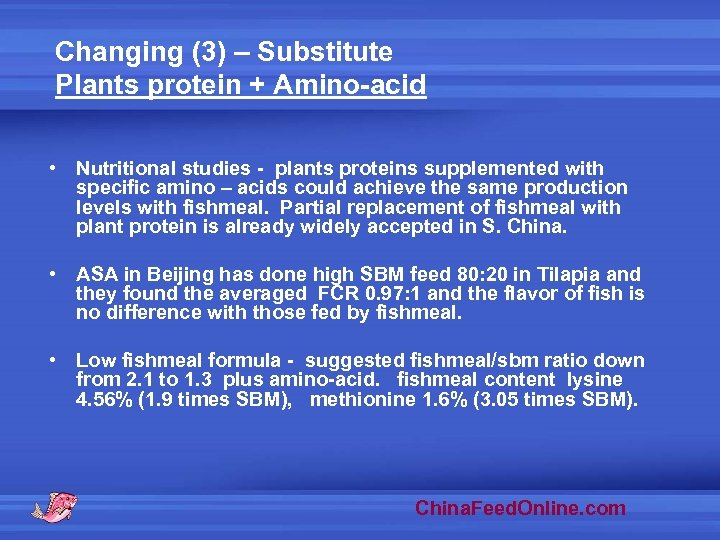 Changing (3) – Substitute
Plants protein + Amino-acid

• Nutritional studies - plants proteins supplemented with specific amino – acids could achieve the same production levels with fishmeal. Partial replacement of fishmeal with plant protein is already widely accepted in S. China.

• ASA in Beijing has done high SBM feed 80:20 in Tilapia and they found the averaged FCR 0.97:1 and the flavor of fish is no difference with those fed by fishmeal.

• Low fishmeal formula - suggested fishmeal/sbm ratio down from 2.1 to 1.3 plus amino-acid. fishmeal content lysine 4.56% (1.9 times SBM), methionine 1.6% (3.05 times SBM).

ChinaFeedOnline.com